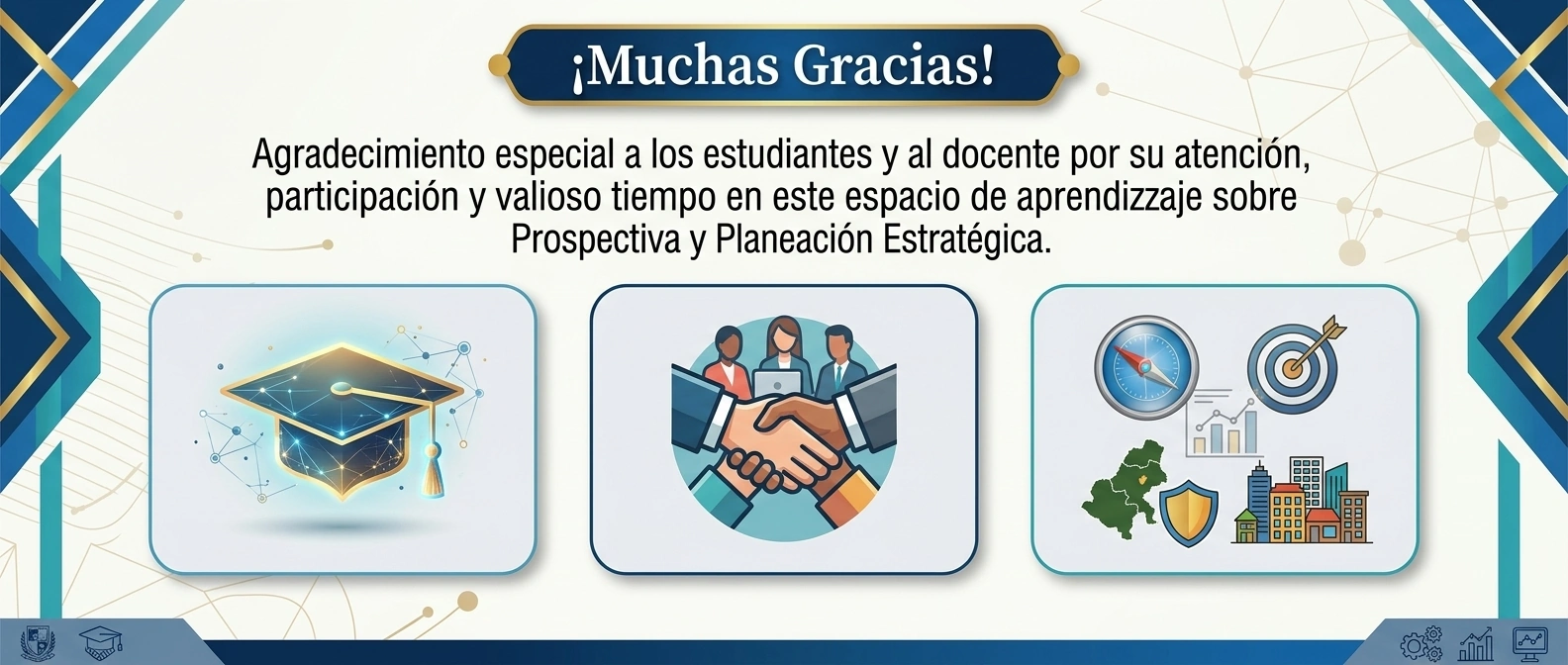 ¡Muchas Gracias!

Agradecimiento especial a los estudiantes y al docente por su atención, participación y valioso tiempo en este espacio de aprendizzaje sobre Prospectiva y Planeación Estratégica.